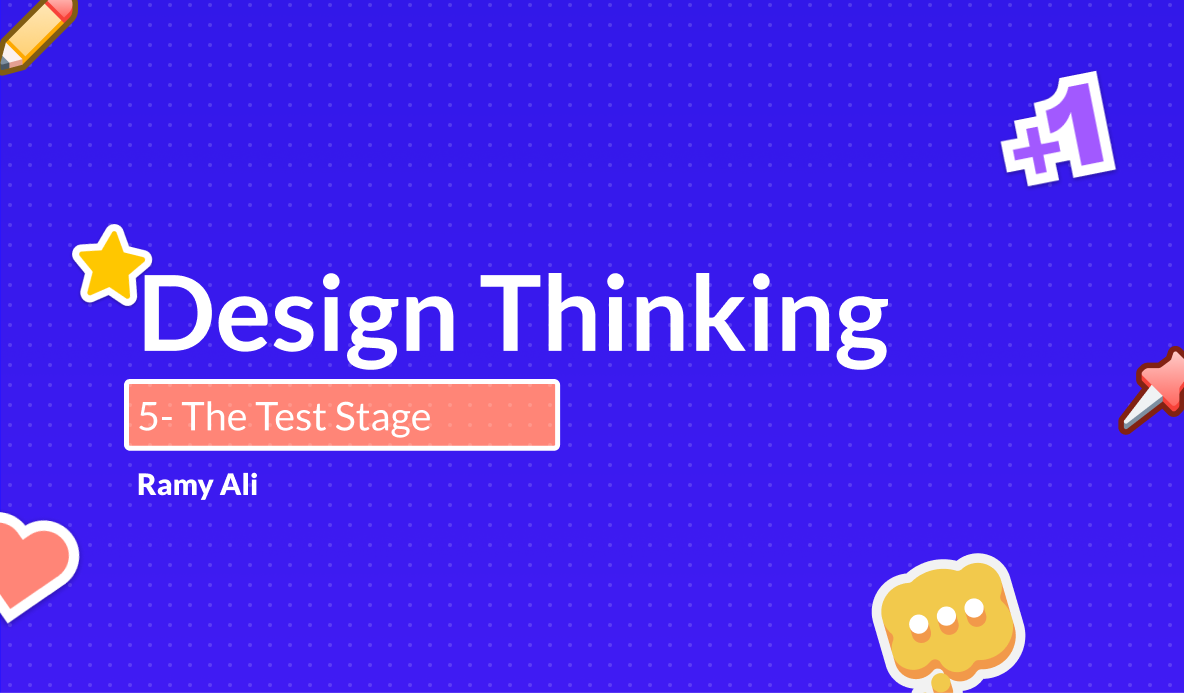 +1

Design Thinking

5- The Test Stage

Ramy Ali